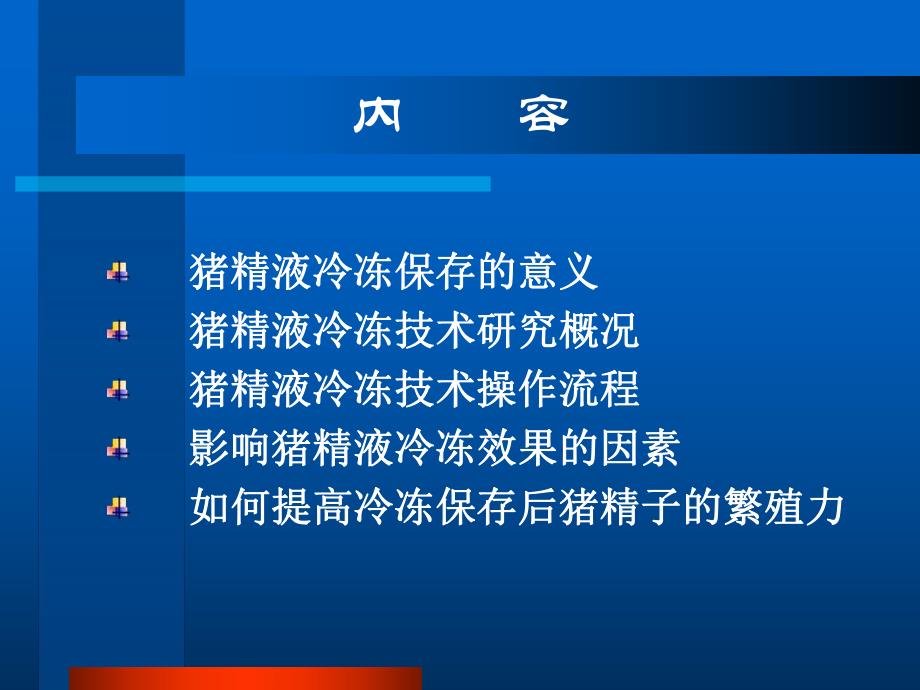 内　　容

猪精液冷冻保存的意义
猪精液冷冻技术研究概况
猪精液冷冻技术操作流程
影响猪精液冷冻效果的因素
如何提高冷冻保存后猪精子的繁殖力